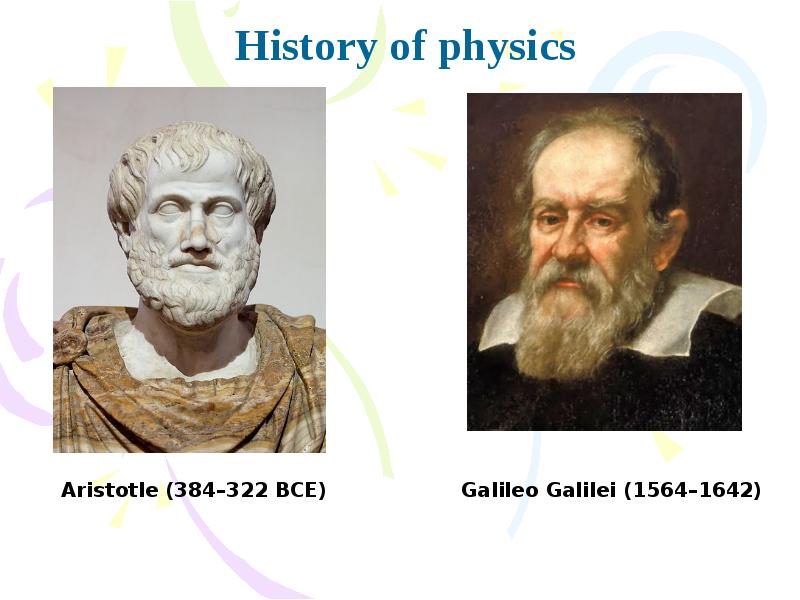 History of physics

Aristotle (384–322 BCE)

Galileo Galilei (1564–1642)